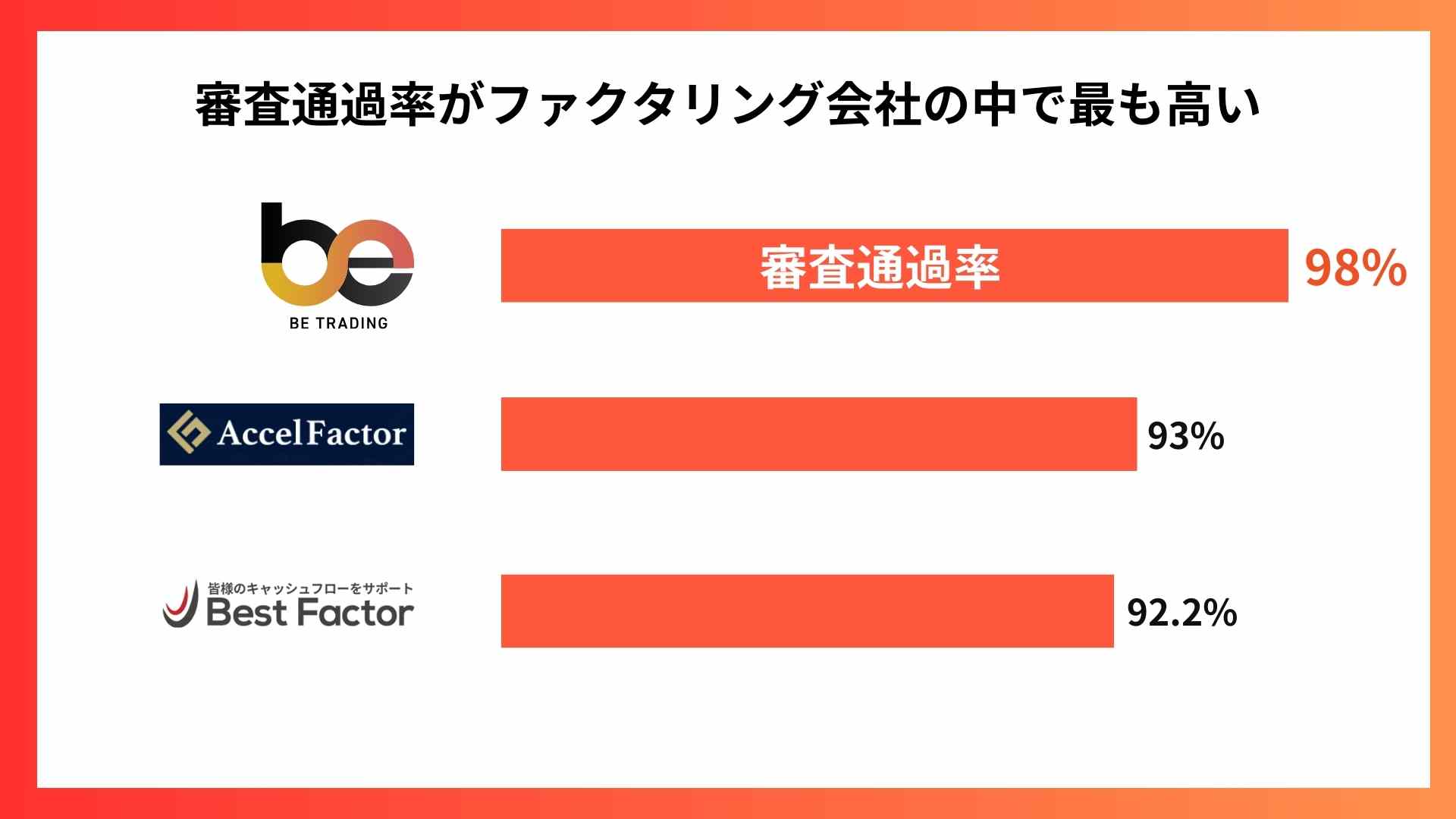 審査通過率がファクタリング会社の中で最も高い

be
BE TRADING

審査通過率

98%

AccelFactor

93%

皆様のキャッシュフローをサポート
Best Factor

92.2%